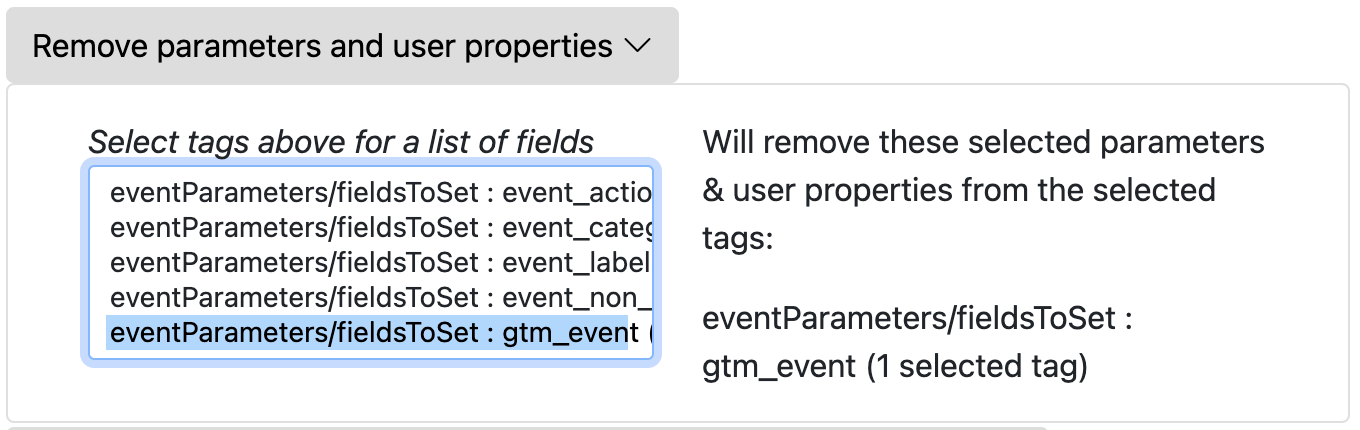 Remove parameters and user properties

Select tags above for a list of fields

eventParameters/fieldsToSet : event_actio
eventParameters/fieldsToSet : event_categ
eventParameters/fieldsToSet : event_label
eventParameters/fieldsToSet : event_non_
eventParameters/fieldsToSet : gtm_event (

Will remove these selected parameters & user properties from the selected tags:

eventParameters/fieldsToSet : gtm_event (1 selected tag)